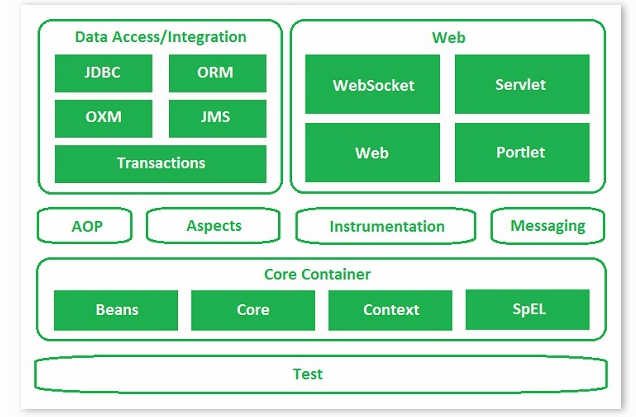 Data Access/Integration

JDBC

ORM

OXM

JMS

Transactions

Web

WebSocket

Servlet

Web

Portlet

AOP

Aspects

Instrumentation

Messaging

Core Container

Beans

Core

Context

SpEL

Test